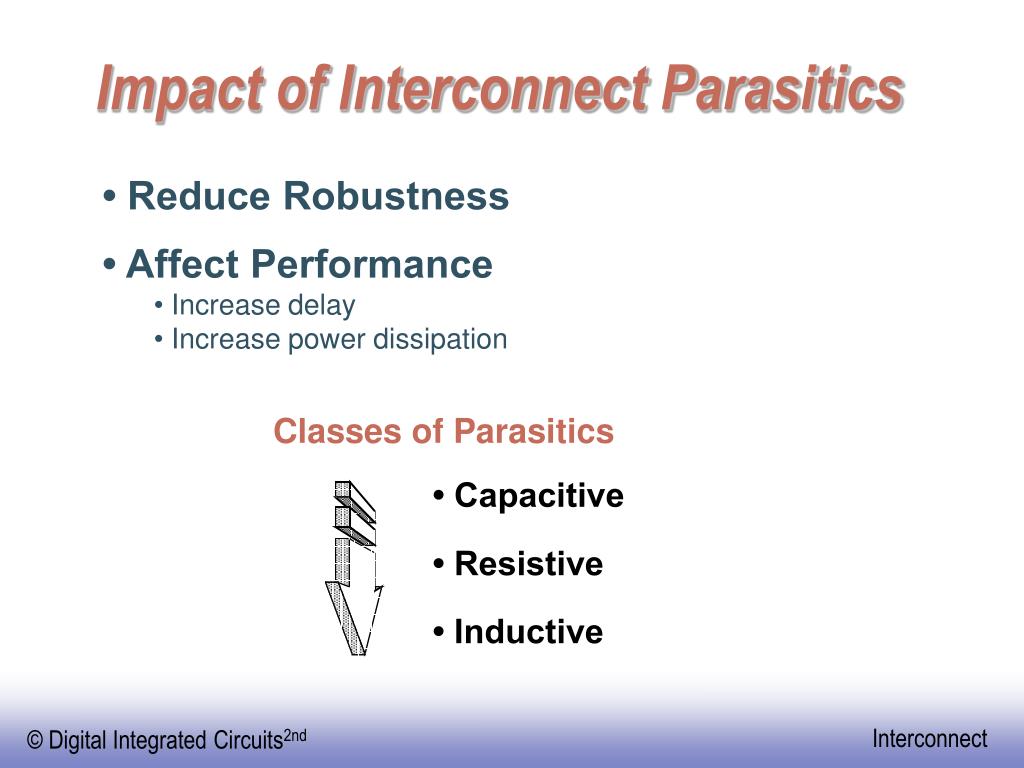 Impact of Interconnect Parasitics

• Reduce Robustness

• Affect Performance
• Increase delay
• Increase power dissipation

Classes of Parasitics

• Capacitive

• Resistive

• Inductive

© Digital Integrated Circuits$^{2nd}$

Interconnect